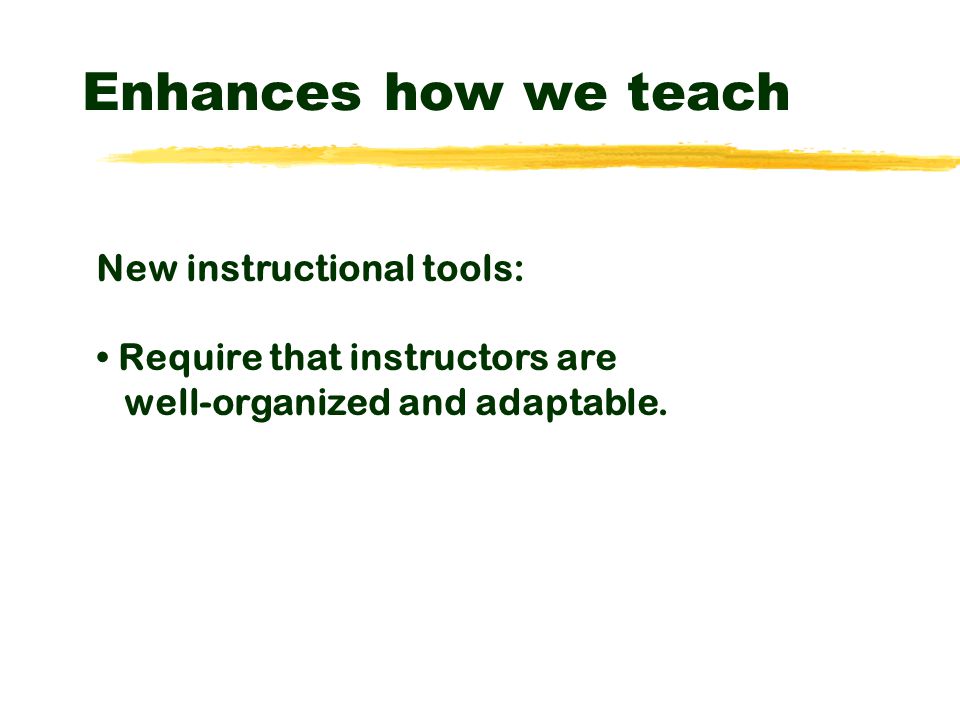 Enhances how we teach

New instructional tools:

• Require that instructors are well-organized and adaptable.